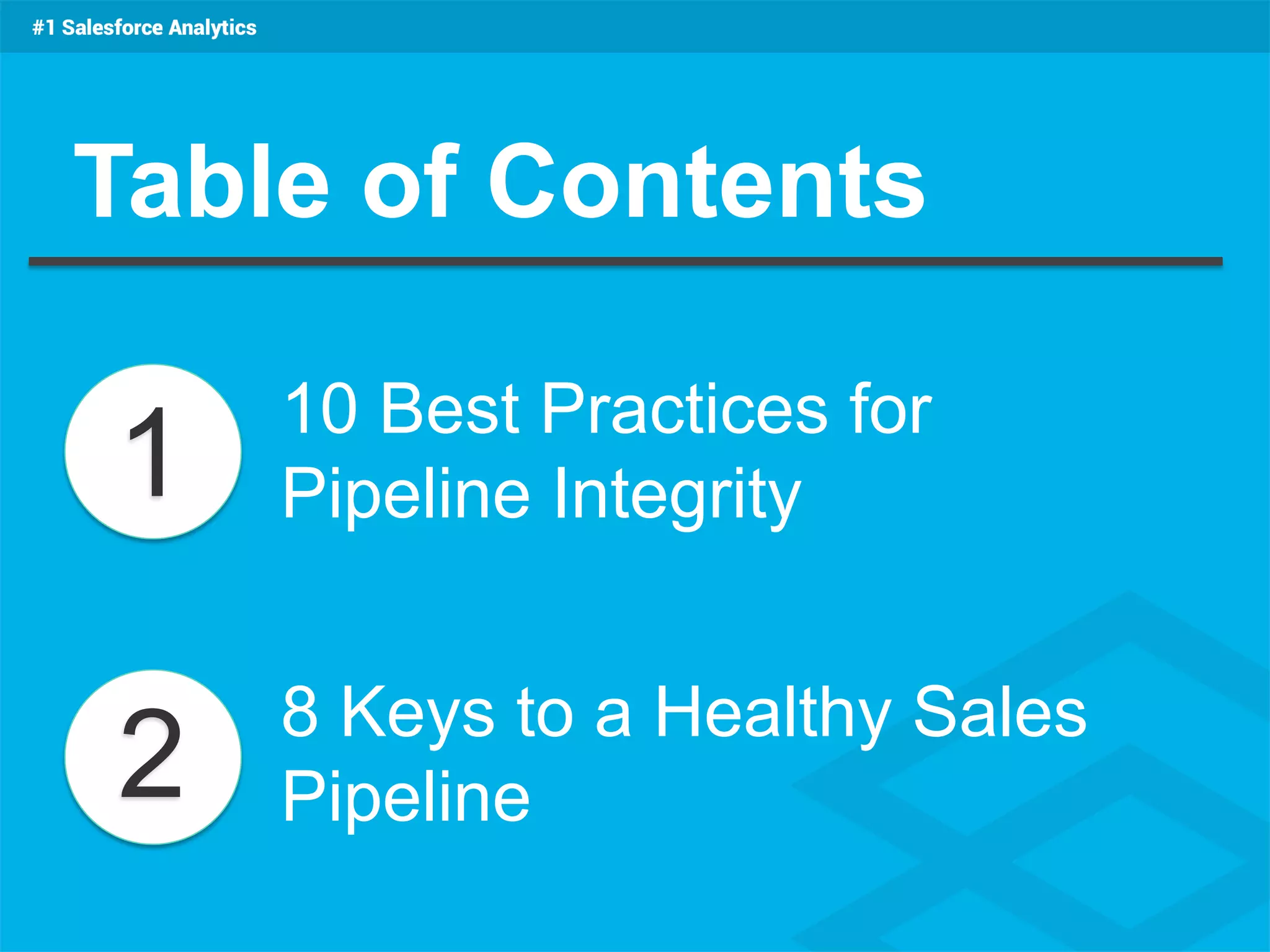 #1 Salesforce Analytics

Table of Contents

1 10 Best Practices for Pipeline Integrity

2 8 Keys to a Healthy Sales Pipeline